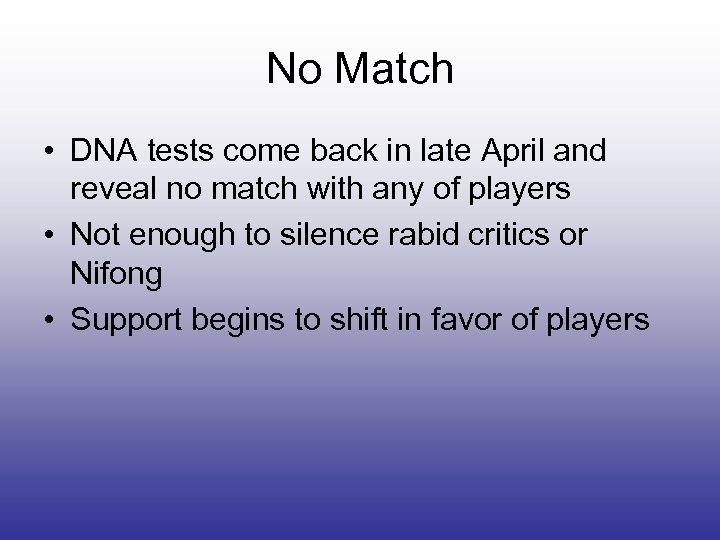 No Match

• DNA tests come back in late April and reveal no match with any of players
• Not enough to silence rabid critics or Nifong
• Support begins to shift in favor of players